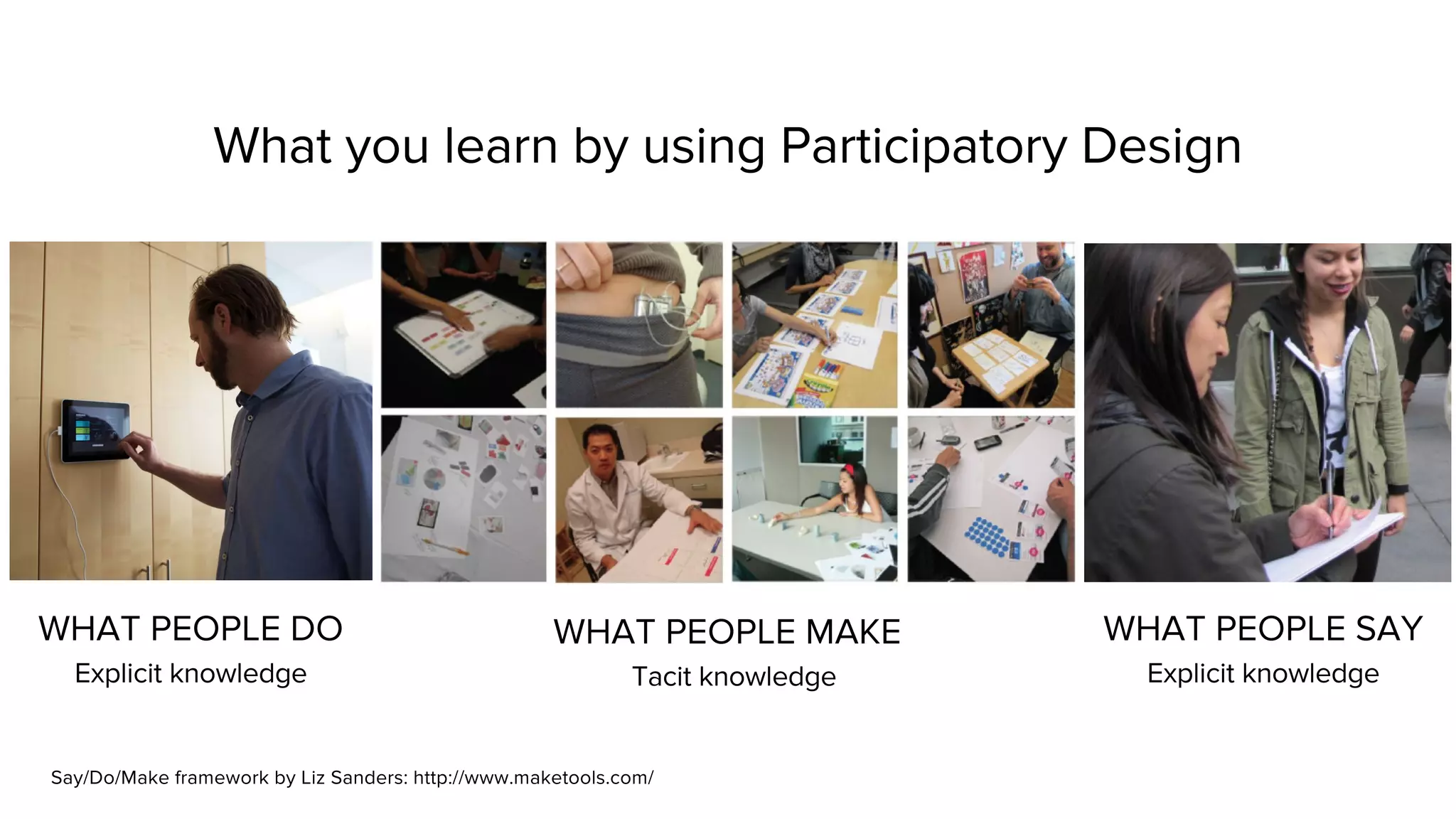 What you learn by using Participatory Design

WHAT PEOPLE DO
Explicit knowledge

WHAT PEOPLE MAKE
Tacit knowledge

WHAT PEOPLE SAY
Explicit knowledge

Say/Do/Make framework by Liz Sanders: http://www.maketools.com/